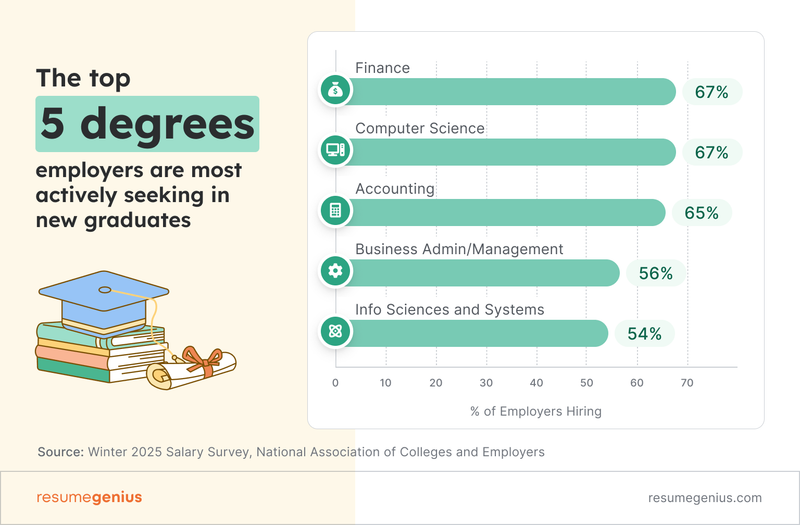 The top
5 degrees
employers are most actively seeking in new graduates

Finance
67%
Computer Science
67%
Accounting
65%
Business Admin/Management
56%
Info Sciences and Systems
54%

0 10 20 30 40 50 60 70

% of Employers Hiring

Source: Winter 2025 Salary Survey, National Association of Colleges and Employers

resumegenius

resumegenius.com